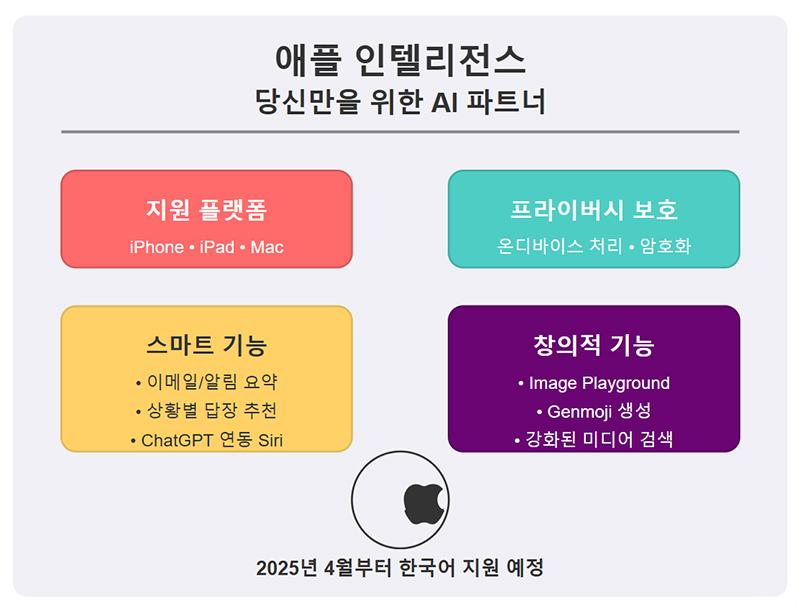 애플 인텔리전스
당신만을 위한 AI 파트너

지원 플랫폼
iPhone • iPad • Mac

프라이버시 보호
온디바이스 처리 • 암호화

스마트 기능
• 이메일/알림 요약
• 상황별 답장 추천
• ChatGPT 연동 Siri

창의적 기능
• Image Playground
• Genmoji 생성
• 강화된 미디어 검색

2025년 4월부터 한국어 지원 예정